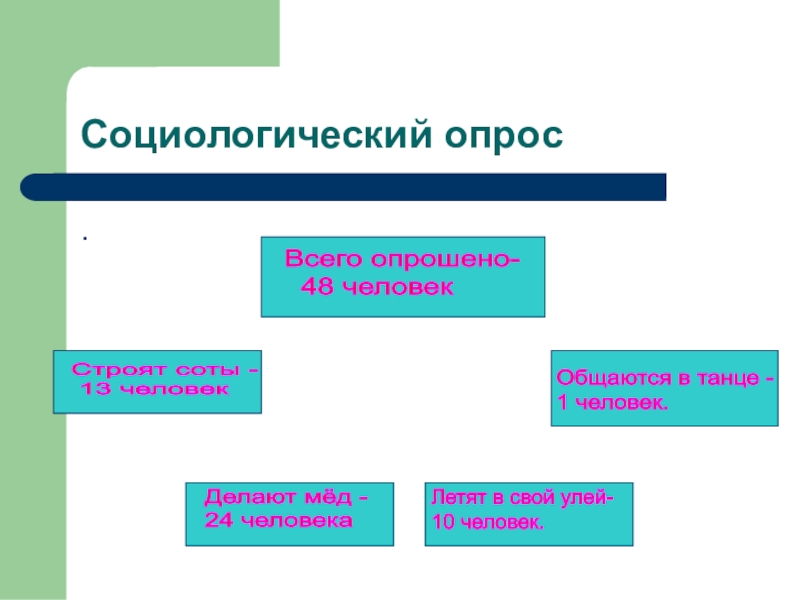 Социологический опрос

.

Всего опрошено- 48 человек

Строят соты - 13 человек

Общаются в танце - 1 человек.

Делают мёд - 24 человека

Летят в свой улей- 10 человек.